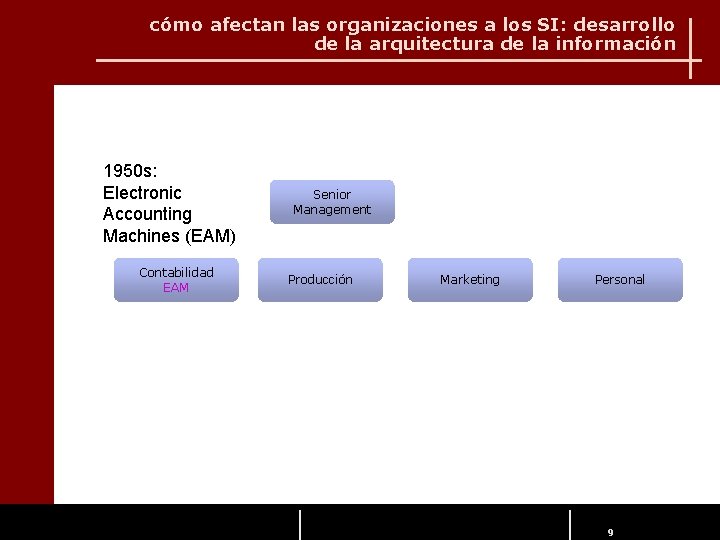 cómo afectan las organizaciones a los SI: desarrollo de la arquitectura de la información

1950s:
Electronic Accounting Machines (EAM)

Senior Management

Contabilidad
EAM

Producción

Marketing

Personal

9